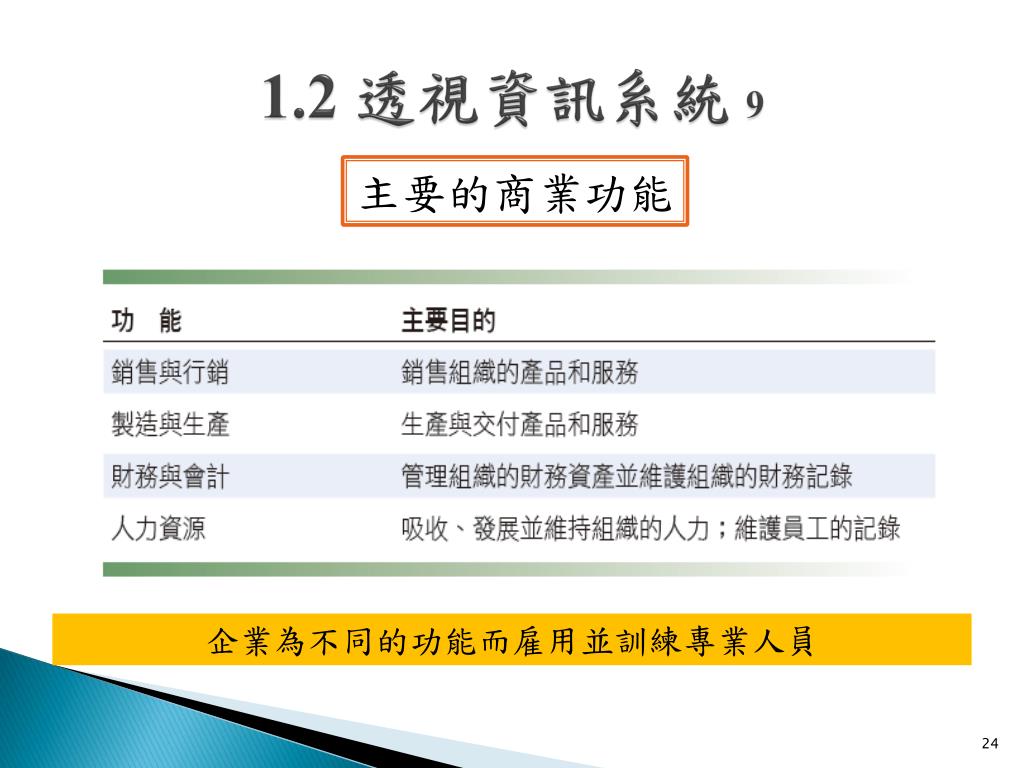 1.2 透視資訊系統 9

主要的商業功能

| 功　能 | 主要目的 |
|---|---|
| 銷售與行銷 | 銷售組織的產品和服務 |
| 製造與生產 | 生產與交付產品和服務 |
| 財務與會計 | 管理組織的財務資產並維護組織的財務記錄 |
| 人力資源 | 吸收、發展並維持組織的人力；維護員工的記錄 |

企業為不同的功能而雇用並訓練專業人員

24